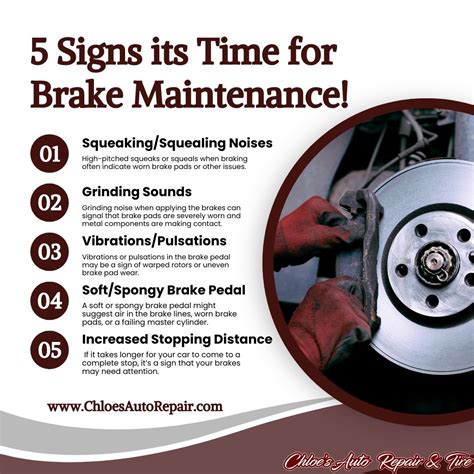 5 Signs its Time for Brake Maintenance!

01

Squeaking/Squealing Noises

High-pitched squeaks or squeals when braking often indicate worn brake pads or other issues.

02

Grinding Sounds

Grinding noise when applying the brakes can signal that brake pads are severely worn and metal components are making contact.

03

Vibrations/Pulsations

Vibrations or pulsations in the brake pedal may be a sign of warped rotors or uneven brake pad wear.

04

Soft/Spongy Brake Pedal

A soft or spongy brake pedal might suggest air in the brake lines, worn brake pads, or a failing master cylinder.

05

Increased Stopping Distance

If it takes longer for your car to come to a complete stop, it's a sign that your brakes may need attention.

www.ChloesAutoRepair.com

Chloe's Auto Repair & Tire